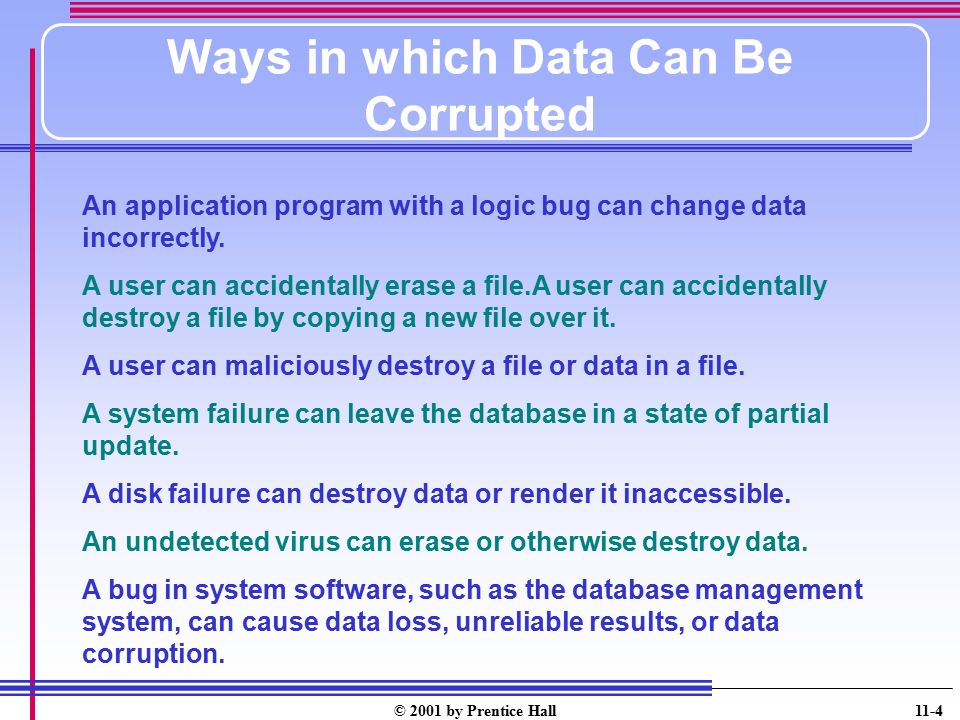 Ways in which Data Can Be Corrupted

An application program with a logic bug can change data incorrectly.

A user can accidentally erase a file.A user can accidentally destroy a file by copying a new file over it.

A user can maliciously destroy a file or data in a file.

A system failure can leave the database in a state of partial update.

A disk failure can destroy data or render it inaccessible.

An undetected virus can erase or otherwise destroy data.

A bug in system software, such as the database management system, can cause data loss, unreliable results, or data corruption.

© 2001 by Prentice Hall

11-4